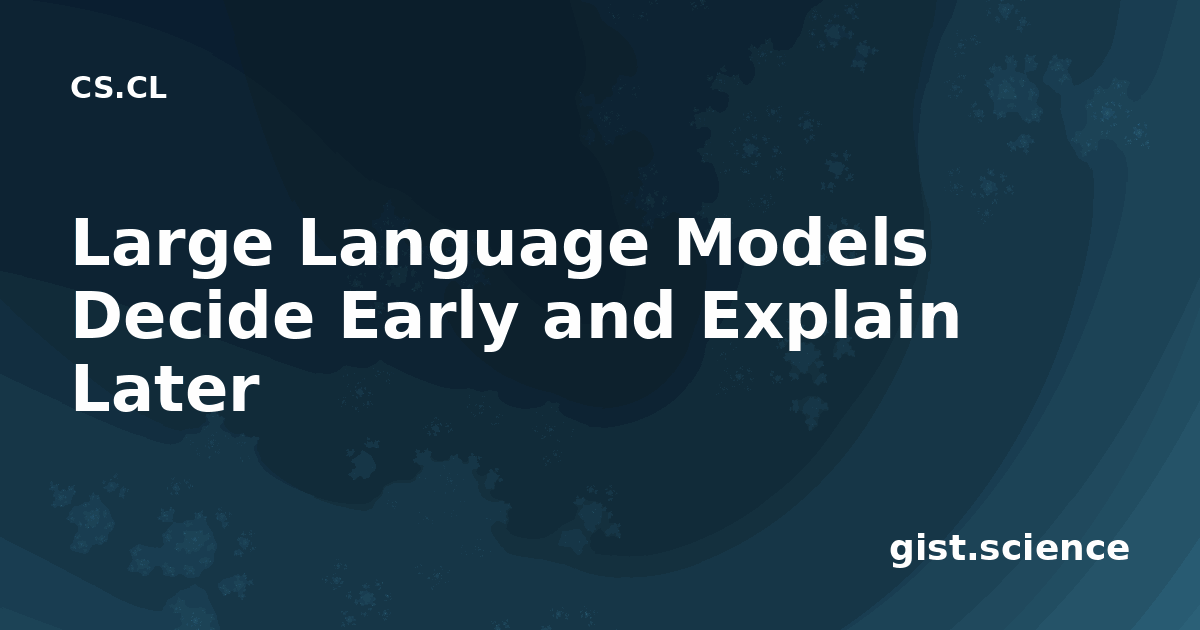 CS.CL

Large Language Models Decide Early and Explain Later

gist.science